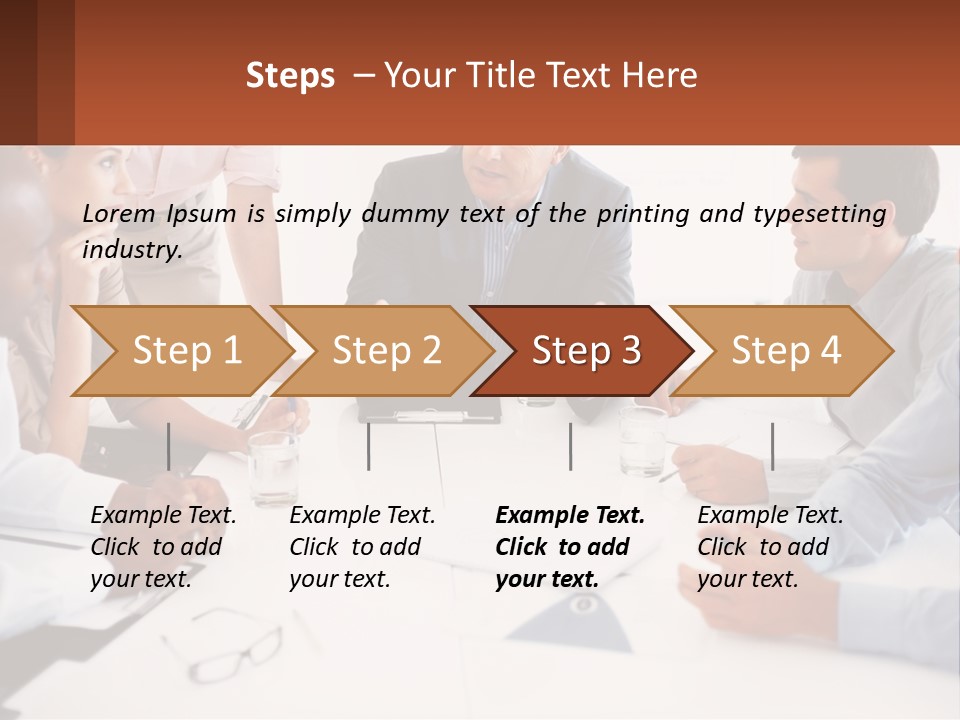 Steps – Your Title Text Here

Lorem Ipsum is simply dummy text of the printing and typesetting industry.

Step 1

Step 2

Step 3

Step 4

Example Text. Click to add your text.

Example Text. Click to add your text.

Example Text. Click to add your text.

Example Text. Click to add your text.